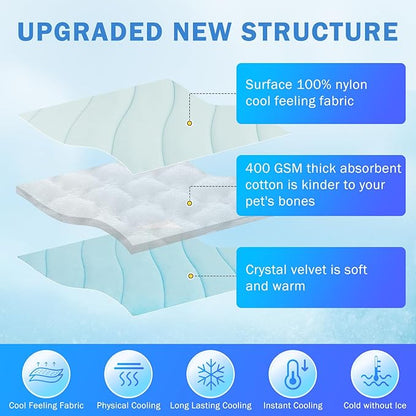 UPGRADED NEW STRUCTURE

Surface 100% nylon cool feeling fabric

400 GSM thick absorbent cotton is kinder to your pet's bones

Crystal velvet is soft and warm

Cool Feeling Fabric

Physical Cooling

Long Lasting Cooling

Instant Cooling

Cold without Ice